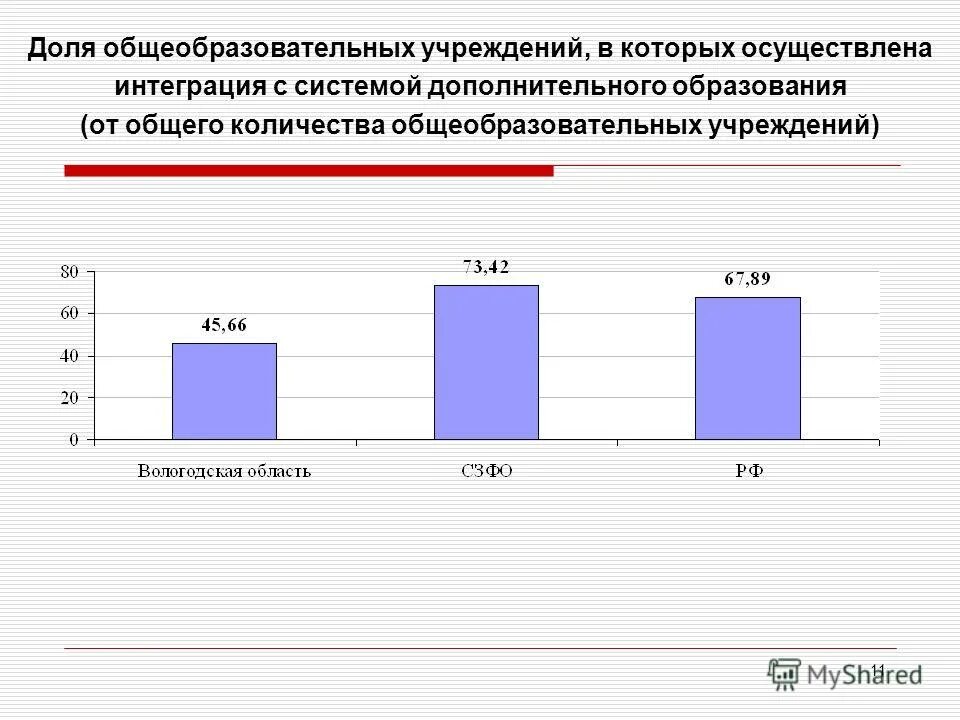 Доля общеобразовательных учреждений, в которых осуществлена интеграция с системой дополнительного образования (от общего количества общеобразовательных учреждений)

80
60
40
20
0

45,66
73,42
67,89

Вологодская область
СЗФО
РФ

11

MyShared